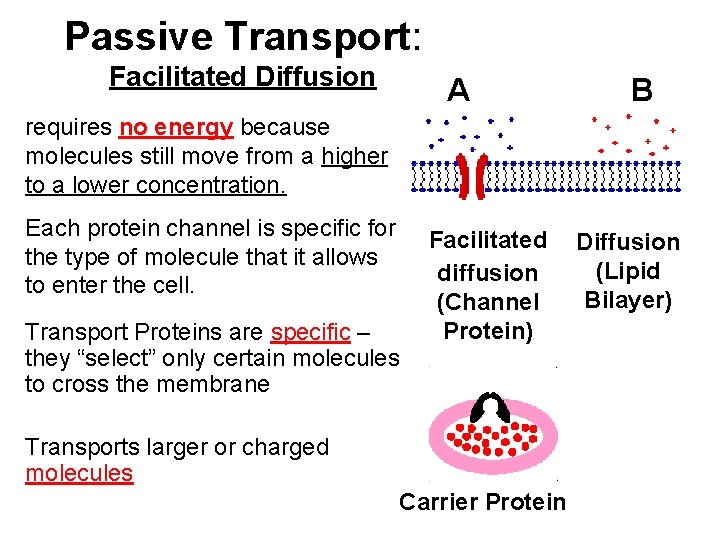 Passive Transport:

Facilitated Diffusion

requires no energy because molecules still move from a higher to a lower concentration.

Each protein channel is specific for the type of molecule that it allows to enter the cell.

Transport Proteins are specific – they “select” only certain molecules to cross the membrane

Transports larger or charged molecules

A

B

Facilitated diffusion (Channel Protein)

Diffusion (Lipid Bilayer)

Carrier Protein